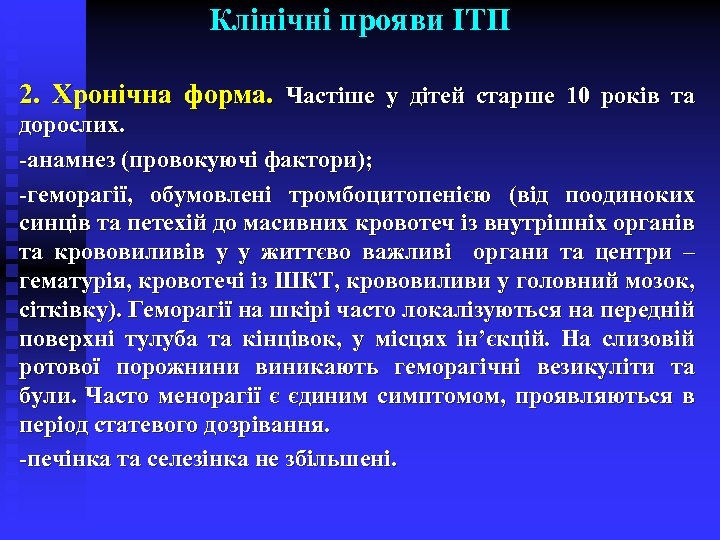 Клінічні прояви ІТП

2. Хронічна форма. Частіше у дітей старше 10 років та дорослих.

-анамнез (провокуючі фактори);

-геморагії, обумовлені тромбоцитопенією (від поодиноких синців та петехій до масивних кровотеч із внутрішніх органів та крововиливів у у життєво важливі органи та центри – гематурія, кровотечі із ШКТ, крововиливи у головний мозок, сітківку). Геморагії на шкірі часто локалізуються на передній поверхні тулуба та кінцівок, у місцях ін’єкцій. На слизовій ротової порожнини виникають геморагічні везикуліти та були. Часто менорагії є єдиним симптомом, проявляються в період статевого дозрівання.

-печінка та селезінка не збільшені.